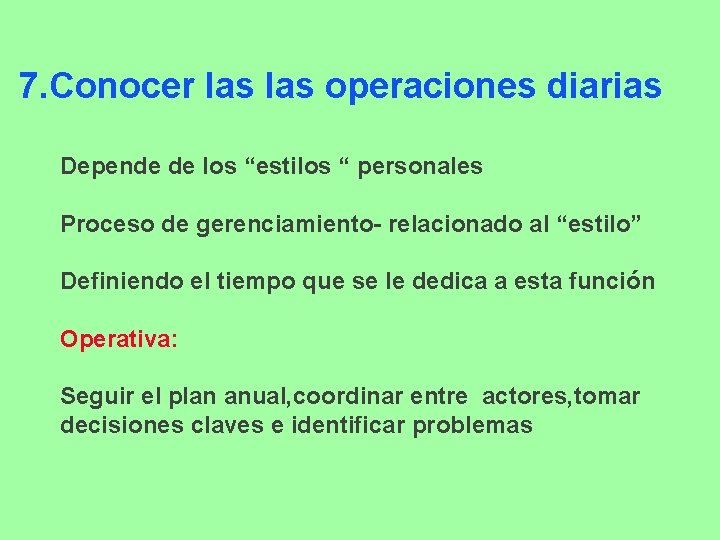 7.Conocer las las operaciones diarias

Depende de los “estilos “ personales

Proceso de gerenciamiento- relacionado al “estilo”

Definiendo el tiempo que se le dedica a esta función

Operativa:

Seguir el plan anual,coordinar entre actores,tomar decisiones claves e identificar problemas